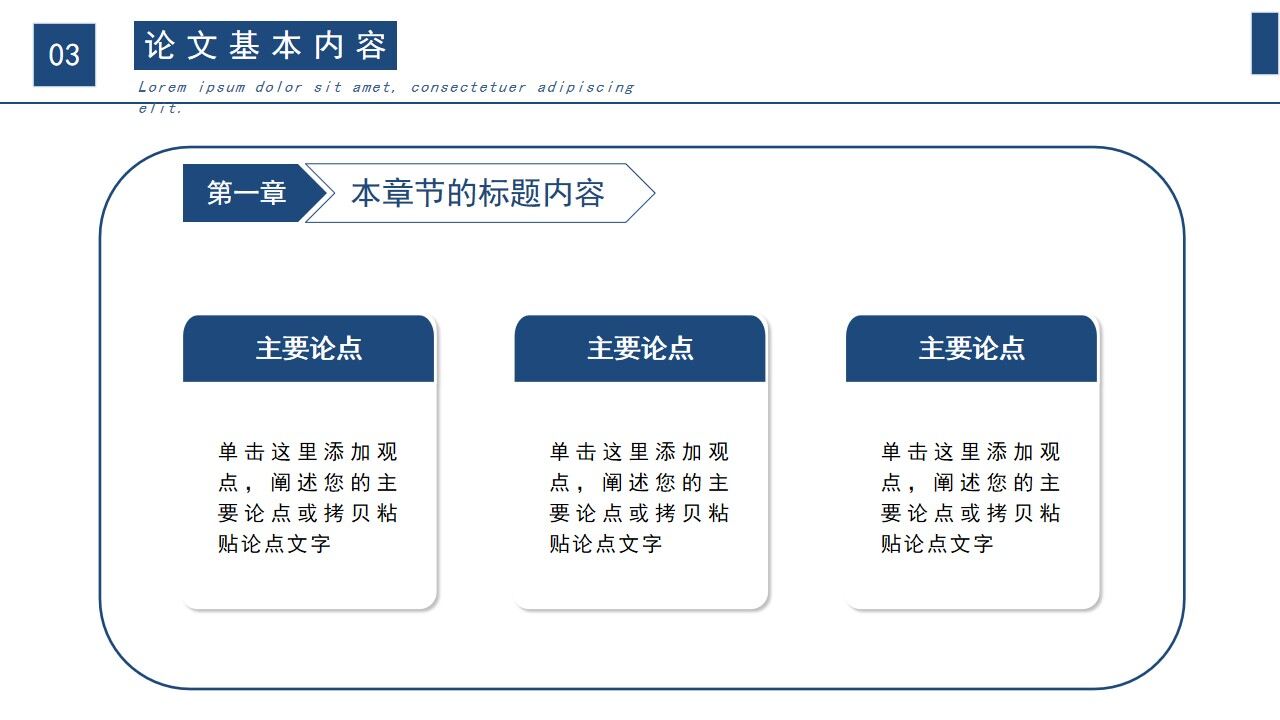 03

论文基本内容

Lorem ipsum dolor sit amet, consectetuer adipiscing elit.

第一章

本章节的标题内容

主要论点

单击这里添加观点，阐述您的主要论点或拷贝粘贴论点文字

主要论点

单击这里添加观点，阐述您的主要论点或拷贝粘贴论点文字

主要论点

单击这里添加观点，阐述您的主要论点或拷贝粘贴论点文字